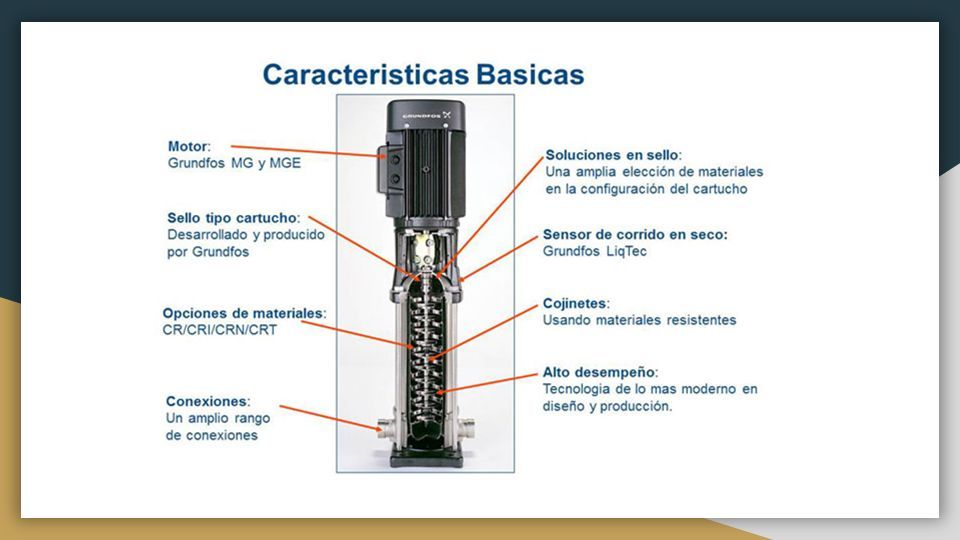 Caracteristicas Basicas

GRUNDFOS

Motor:
Grundfos MG y MGE

Sello tipo cartucho:
Desarrollado y producido por Grundfos

Opciones de materiales:
CR/CRI/CRN/CRT

Conexiones:
Un amplio rango de conexiones

Soluciones en sello:
Una amplia elección de materiales en la configuración del cartucho

Sensor de corrido en seco:
Grundfos LiqTec

Cojinetes:
Usando materiales resistentes

Alto desempeño:
Tecnologia de lo mas moderno en diseño y producción.